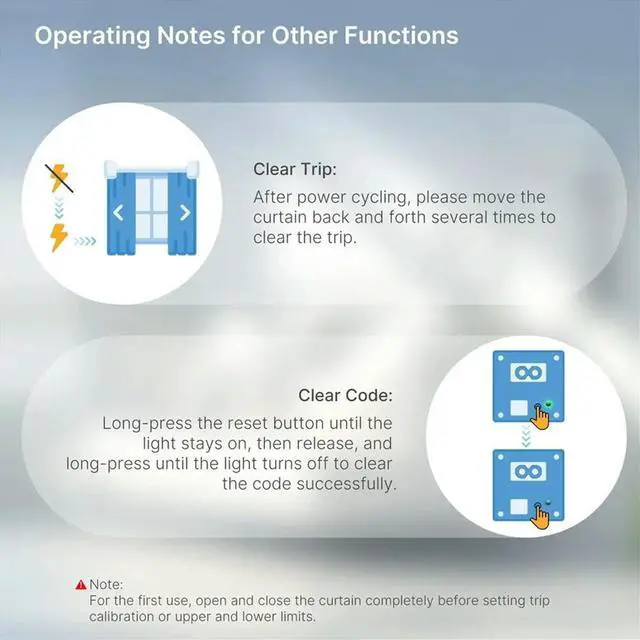 Operating Notes for Other Functions

Clear Trip:
After power cycling, please move the curtain back and forth several times to clear the trip.

Clear Code:
Long-press the reset button until the light stays on, then release, and long-press until the light turns off to clear the code successfully.

Note:
For the first use, open and close the curtain completely before setting trip calibration or upper and lower limits.